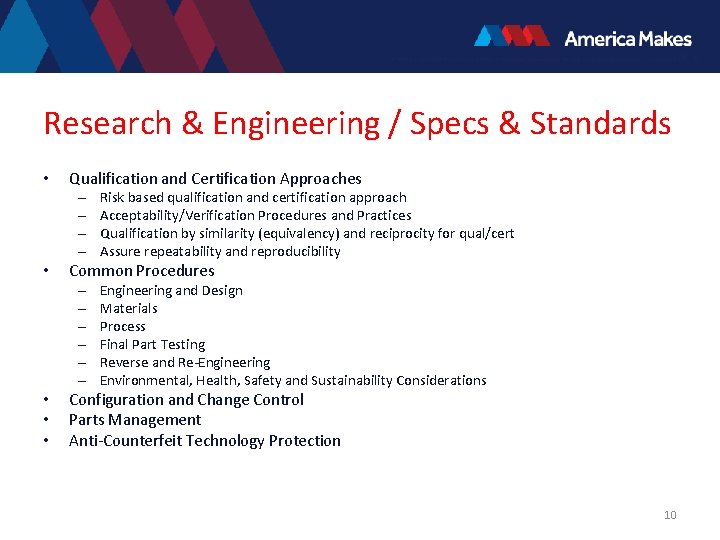 America Makes

Research & Engineering / Specs & Standards

• Qualification and Certification Approaches
– Risk based qualification and certification approach
– Acceptability/Verification Procedures and Practices
– Qualification by similarity (equivalency) and reciprocity for qual/cert
– Assure repeatability and reproducibility
• Common Procedures
– Engineering and Design
– Materials
– Process
– Final Part Testing
– Reverse and Re-Engineering
– Environmental, Health, Safety and Sustainability Considerations
• Configuration and Change Control
• Parts Management
• Anti-Counterfeit Technology Protection

10